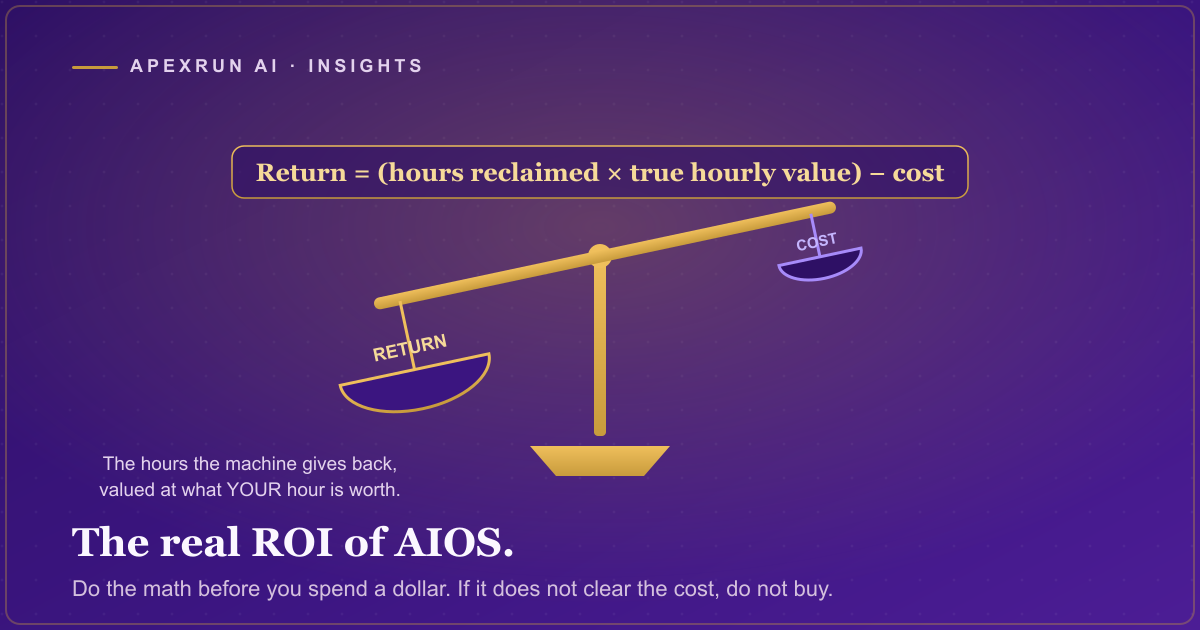 APEXRUN AI · INSIGHTS

Return = (hours reclaimed × true hourly value) − cost

COST

RETURN

The hours the machine gives back, valued at what YOUR hour is worth.

The real ROI of AIOS.

Do the math before you spend a dollar. If it does not clear the cost, do not buy.